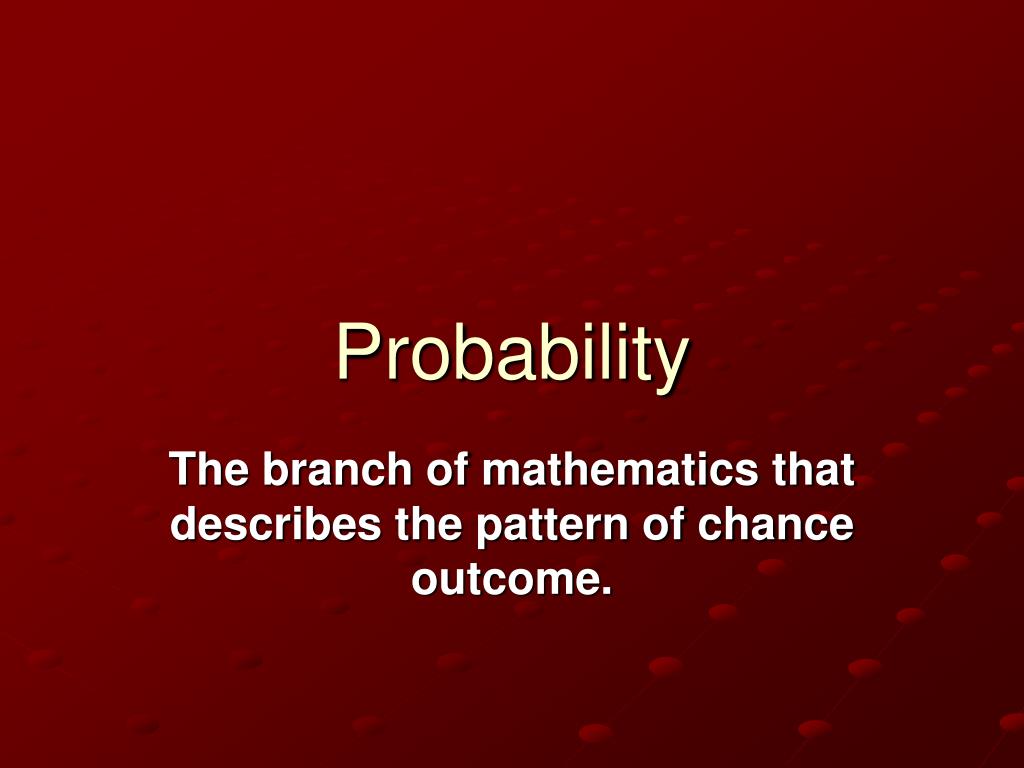 Probability

The branch of mathematics that describes the pattern of chance outcome.